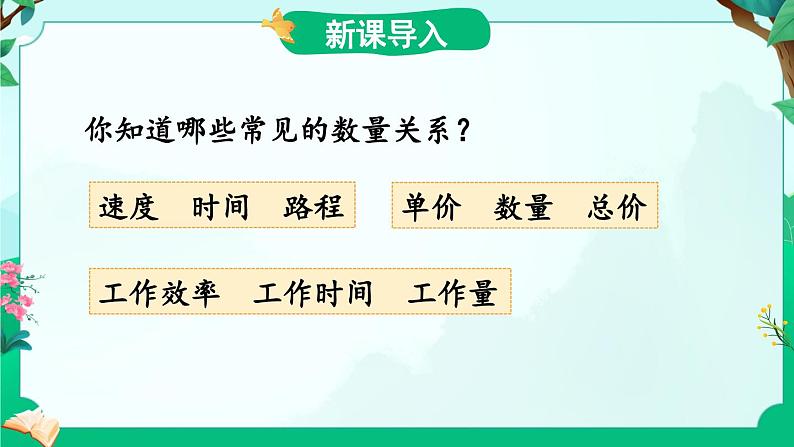 新课导入

你知道哪些常见的数量关系？

速度 时间 路程

单价 数量 总价

工作效率 工作时间 工作量